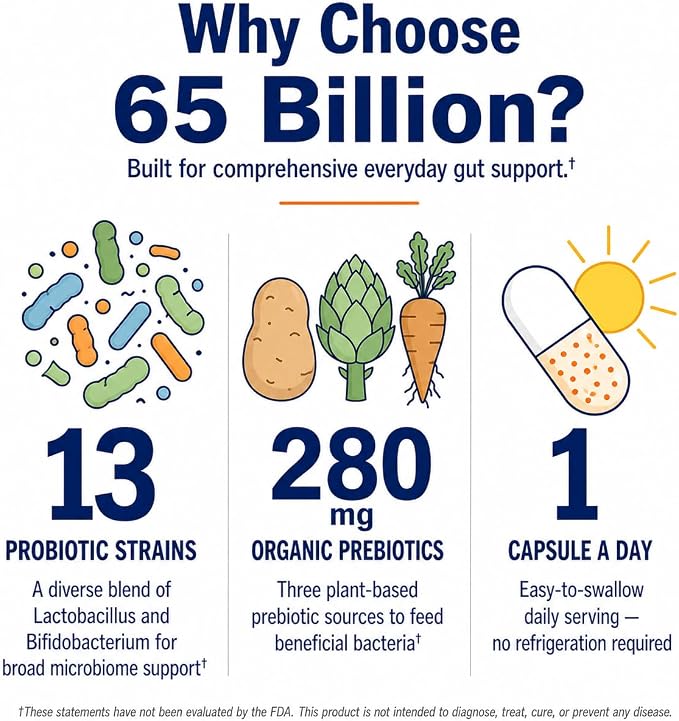 Why Choose
65 Billion?

Built for comprehensive everyday gut support.†

13

PROBIOTIC STRAINS

A diverse blend of Lactobacillus and Bifidobacterium for broad microbiome support†

280 mg

ORGANIC PREBIOTICS

Three plant-based prebiotic sources to feed beneficial bacteria†

1

CAPSULE A DAY

Easy-to-swallow daily serving — no refrigeration required

†These statements have not been evaluated by the FDA. This product is not intended to diagnose, treat, cure, or prevent any disease.